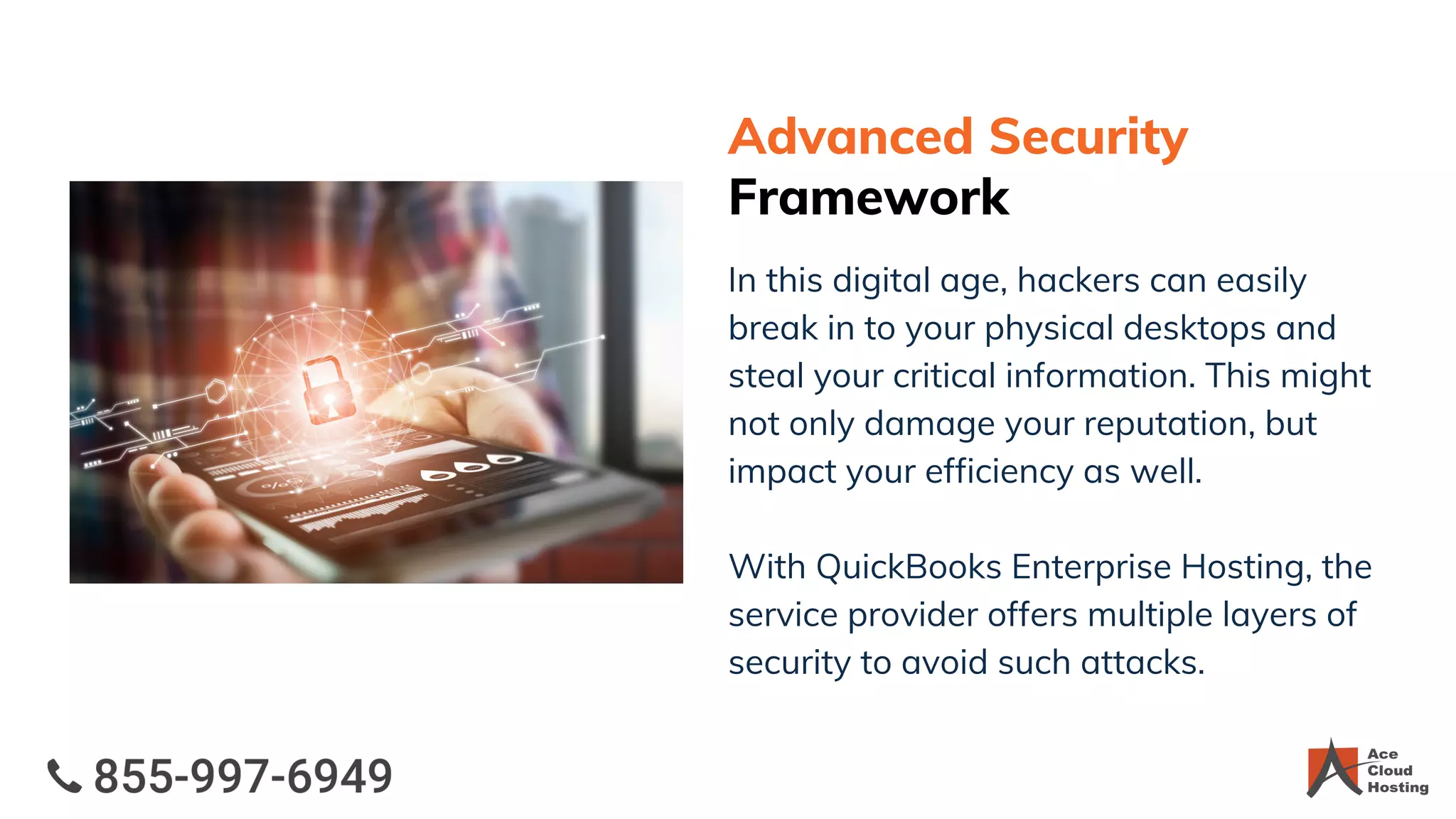 Advanced Security Framework

In this digital age, hackers can easily break in to your physical desktops and steal your critical information. This might not only damage your reputation, but impact your efficiency as well.

With QuickBooks Enterprise Hosting, the service provider offers multiple layers of security to avoid such attacks.

855-997-6949

Ace Cloud Hosting